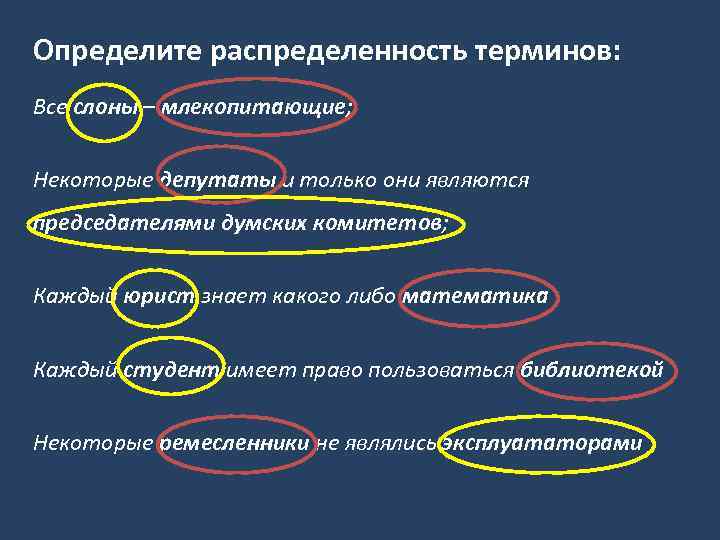 Определите распределенность терминов:

Все слоны – млекопитающие;

Некоторые депутаты и только они являются председателями думских комитетов;

Каждый юрист знает какого либо математика

Каждый студент имеет право пользоваться библиотекой

Некоторые ремесленники не являлись эксплуататорами